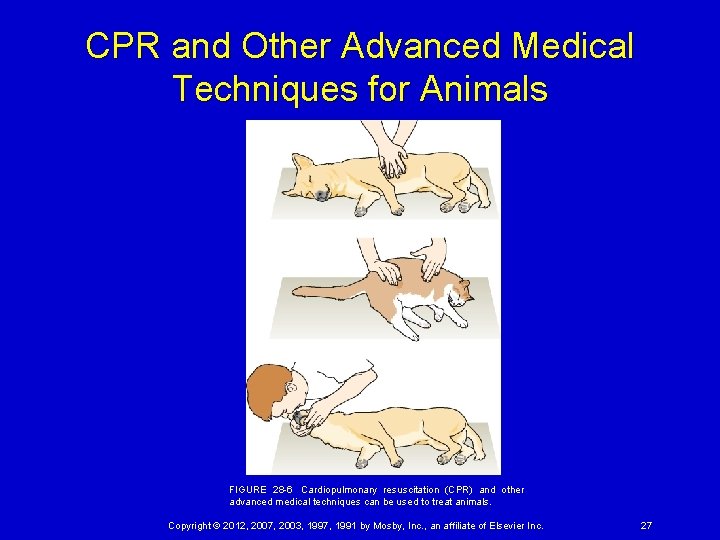 CPR and Other Advanced Medical Techniques for Animals

FIGURE 28-6 Cardiopulmonary resuscitation (CPR) and other advanced medical techniques can be used to treat animals.

Copyright © 2012, 2007, 2003, 1997, 1991 by Mosby, Inc., an affiliate of Elsevier Inc.

27